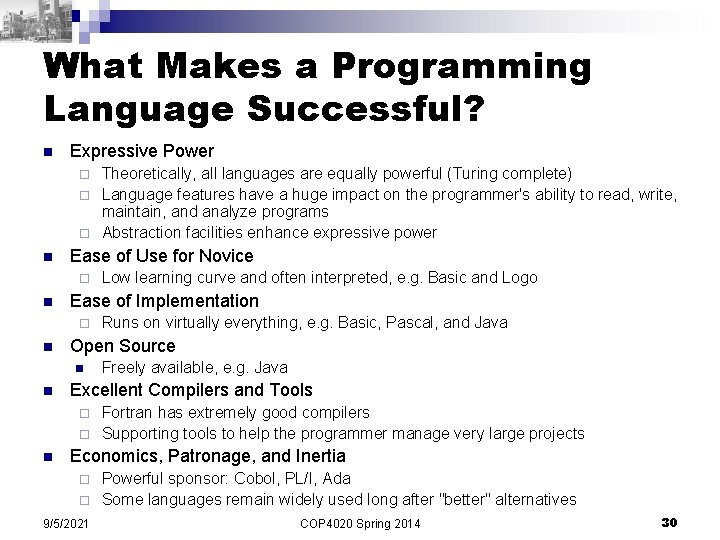 What Makes a Programming Language Successful?

Expressive Power
Theoretically, all languages are equally powerful (Turing complete)
Language features have a huge impact on the programmer's ability to read, write, maintain, and analyze programs
Abstraction facilities enhance expressive power
Ease of Use for Novice
Low learning curve and often interpreted, e.g. Basic and Logo
Ease of Implementation
Runs on virtually everything, e.g. Basic, Pascal, and Java
Open Source
Freely available, e.g. Java
Excellent Compilers and Tools
Fortran has extremely good compilers
Supporting tools to help the programmer manage very large projects
Economics, Patronage, and Inertia
Powerful sponsor: Cobol, PL/I, Ada
Some languages remain widely used long after "better" alternatives

9/5/2021 COP4020 Spring 2014 30